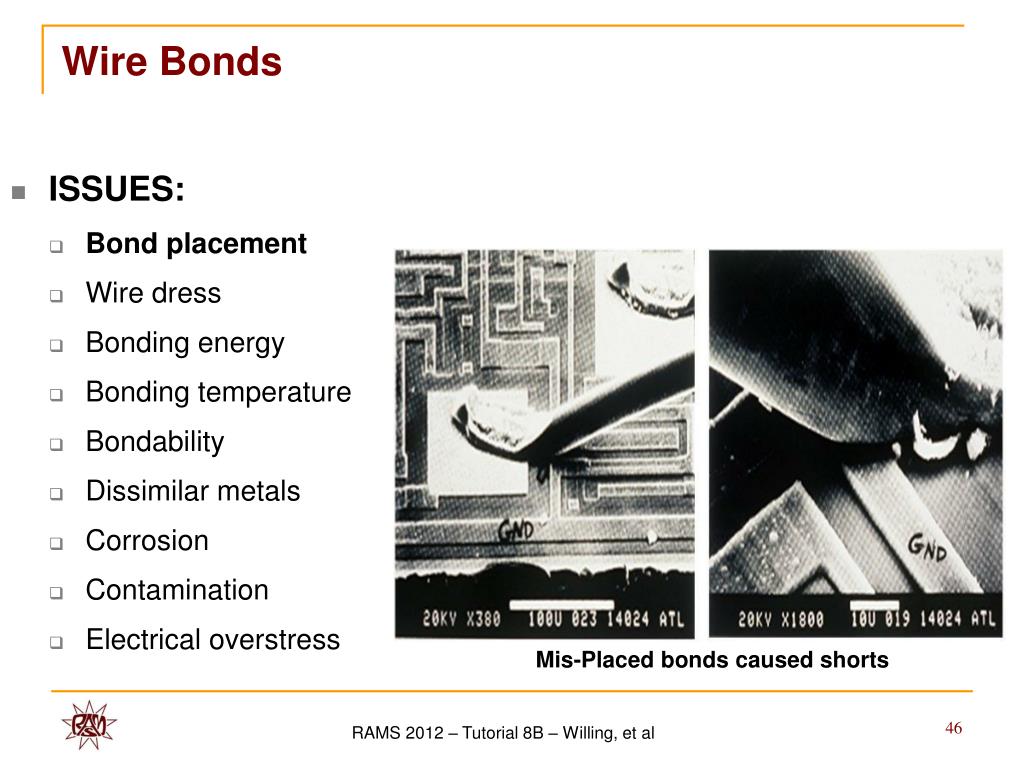 Wire Bonds

ISSUES:

Bond placement

Wire dress

Bonding energy

Bonding temperature

Bondability

Dissimilar metals

Corrosion

Contamination

Electrical overstress

GND

20KV X380 100U 023 14024 ATL

GND

20KV X1800 10U 019 14024 ATL

Mis-Placed bonds caused shorts

RAMS

RAMS 2012 – Tutorial 8B – Willing, et al

46